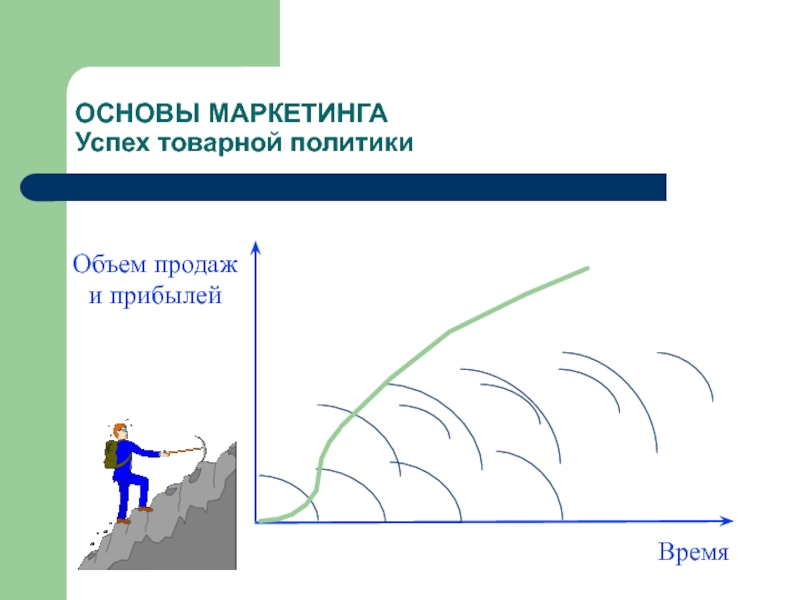 ОСНОВЫ МАРКЕТИНГА
Успех товарной политики

Объем продаж и прибылей

Время